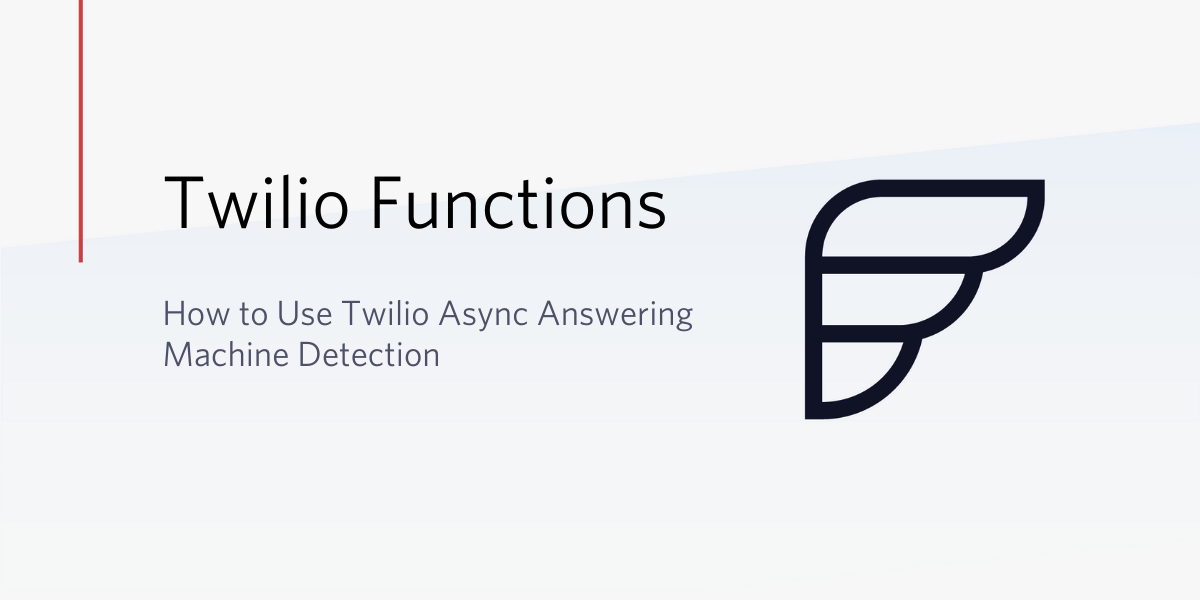 Twilio Functions

How to Use Twilio Async Answering Machine Detection